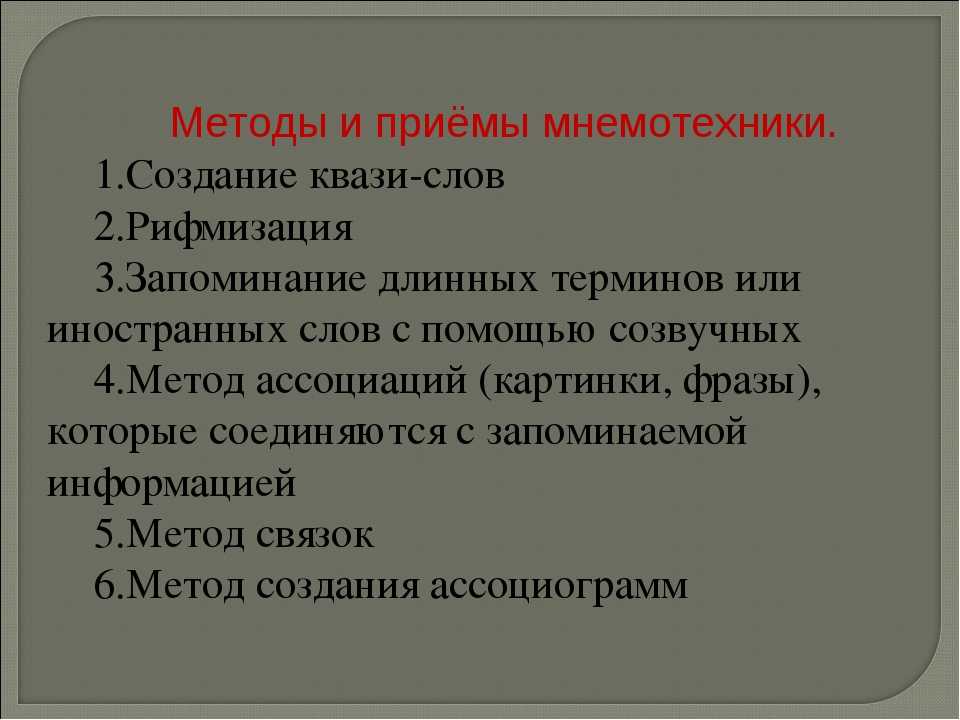 Методы и приёмы мнемотехники.

1.Создание квази-слов

2.Рифмизация

3.Запоминание длинных терминов или иностранных слов с помощью созвучных

4.Метод ассоциаций (картинки, фразы), которые соединяются с запоминаемой информацией

5.Метод связок

6.Метод создания ассоциограмм